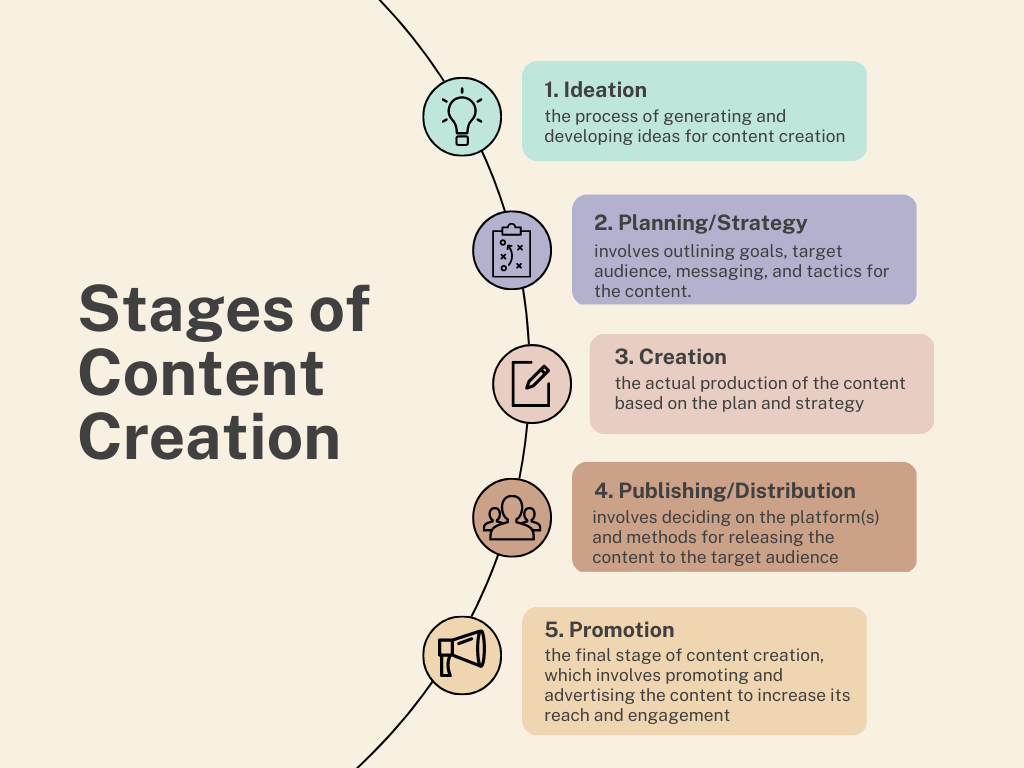 Stages of Content Creation

1. Ideation
the process of generating and developing ideas for content creation

2. Planning/Strategy
involves outlining goals, target audience, messaging, and tactics for the content.

3. Creation
the actual production of the content based on the plan and strategy

4. Publishing/Distribution
involves deciding on the platform(s) and methods for releasing the content to the target audience

5. Promotion
the final stage of content creation, which involves promoting and advertising the content to increase its reach and engagement